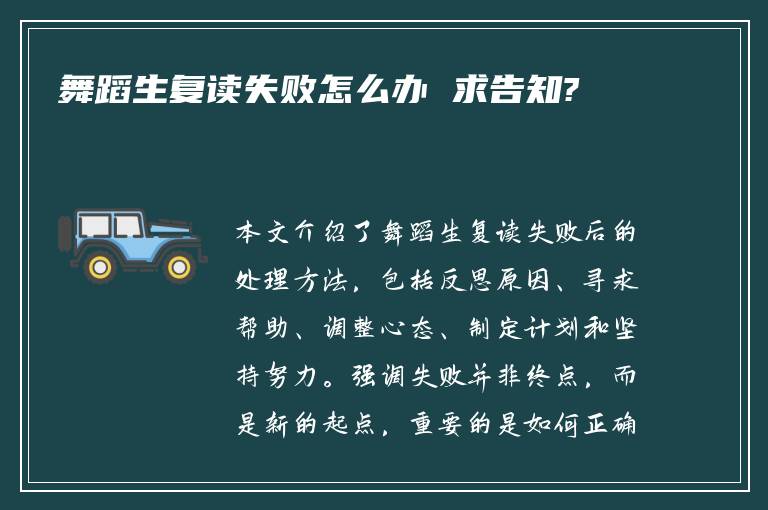 舞蹈生复读失败怎么办 求告知?

本文介绍了舞蹈生复读失败后的处理方法，包括反思原因、寻求帮助、调整心态、制定计划和坚持努力。强调失败并非终点，而是新的起点，重要的是如何正确